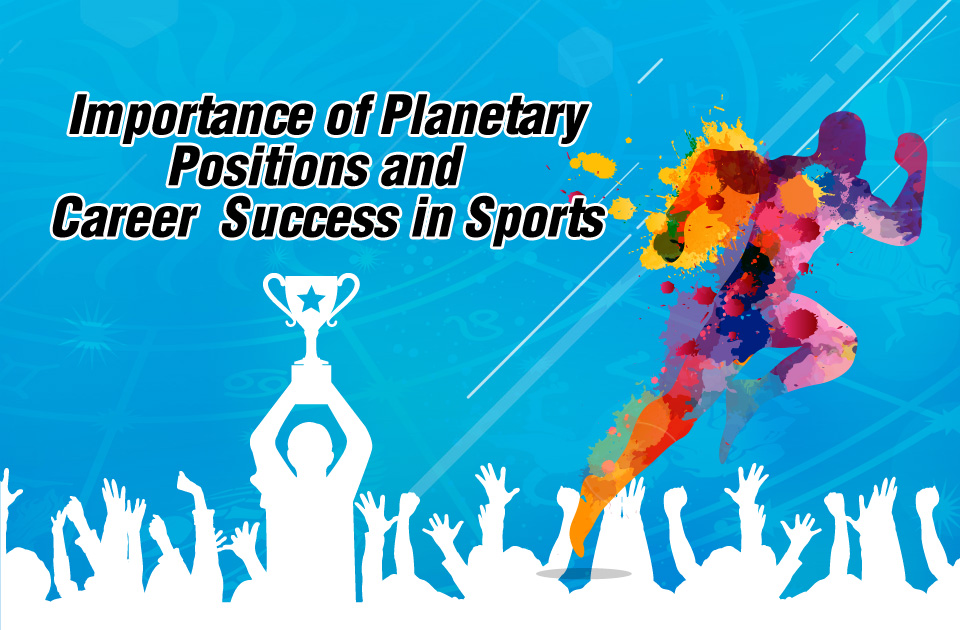 Importance of Planetary Positions and Career Success in Sports